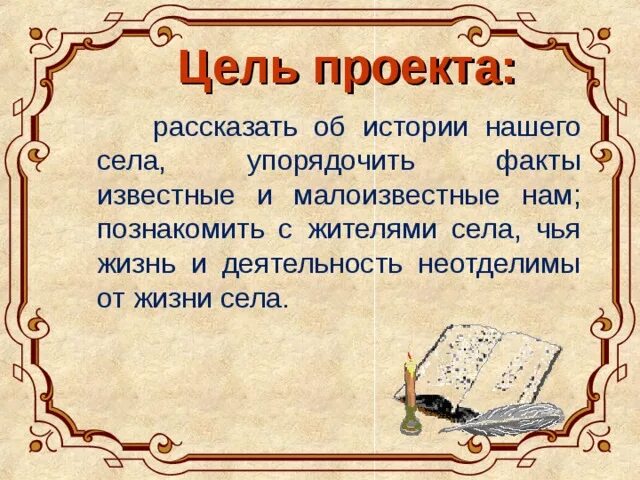 Цель проекта:

рассказать об истории нашего села, упорядочить факты известные и малоизвестные нам; познакомить с жителями села, чья жизнь и деятельность неотделимы от жизни села.